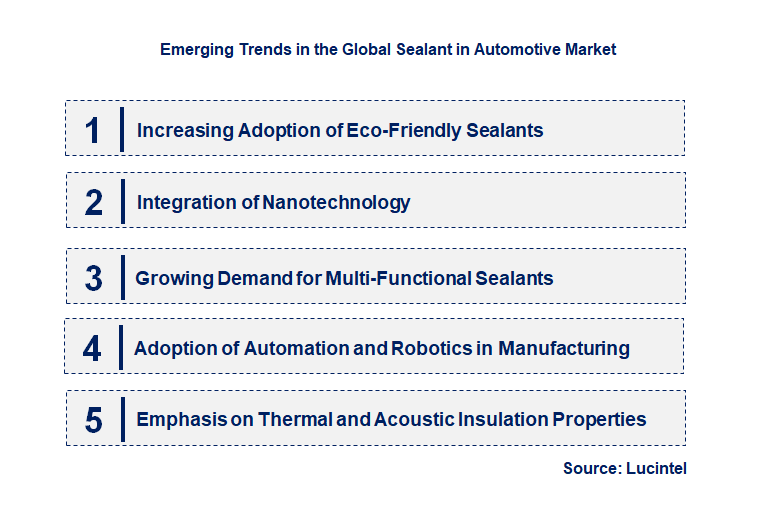 Emerging Trends in the Global Sealant in Automotive Market

1 Increasing Adoption of Eco-Friendly Sealants

2 Integration of Nanotechnology

3 Growing Demand for Multi-Functional Sealants

4 Adoption of Automation and Robotics in Manufacturing

5 Emphasis on Thermal and Acoustic Insulation Properties

Source: Lucintel